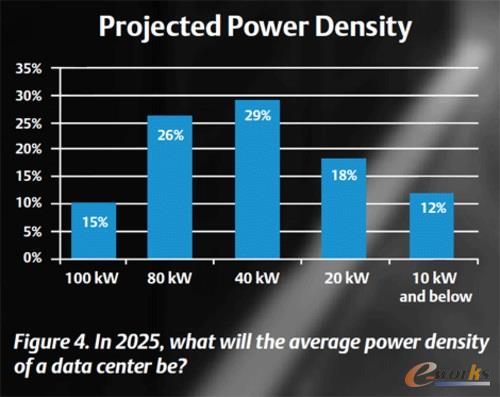 Projected Power Density

35%
30%
25%
20%
15%
10%
5%
0%

15%
26%
29%
18%
12%

100 kW
80 kW
40 kW
20 kW
10 kW and below

Figure 4. In 2025, what will the average power density of a data center be?

e-works